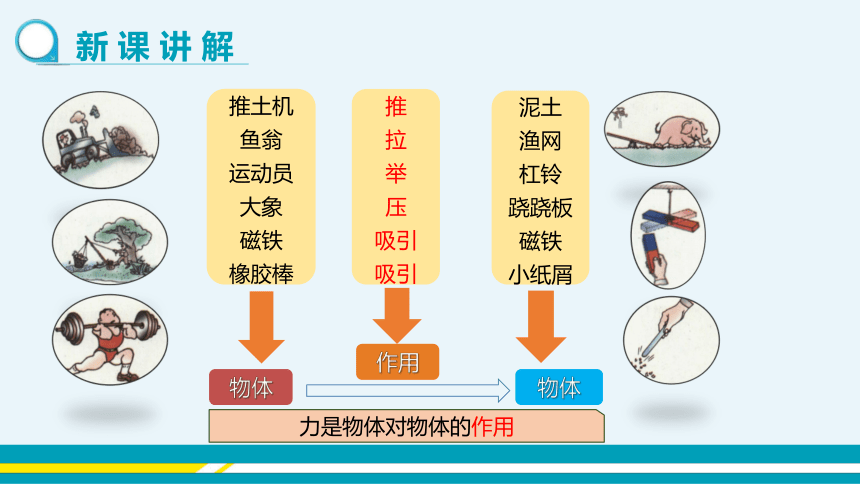 新课讲解

推土机
鱼翁
运动员
大象
磁铁
橡胶棒

推
拉
举
压
吸引
吸引

泥土
渔网
杠铃
跷跷板
磁铁
小纸屑

物体

作用

物体

力是物体对物体的作用